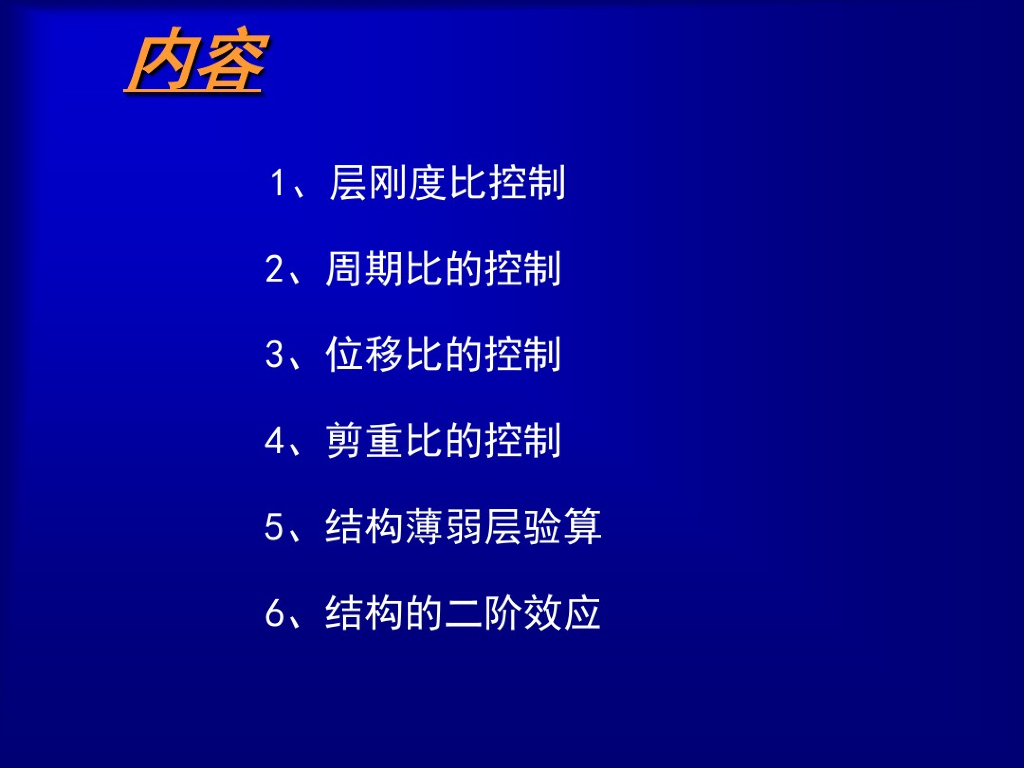 内容

1、层刚度比控制

2、周期比的控制

3、位移比的控制

4、剪重比的控制

5、结构薄弱层验算

6、结构的二阶效应